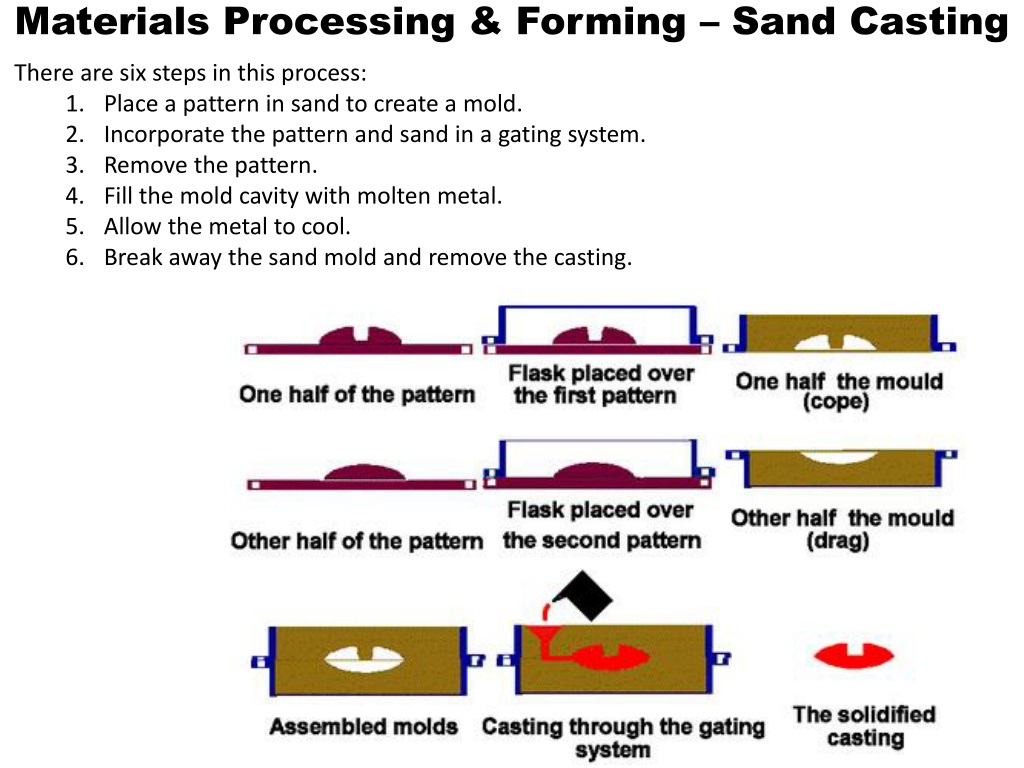 Materials Processing & Forming – Sand Casting

There are six steps in this process:

1. Place a pattern in sand to create a mold.
2. Incorporate the pattern and sand in a gating system.
3. Remove the pattern.
4. Fill the mold cavity with molten metal.
5. Allow the metal to cool.
6. Break away the sand mold and remove the casting.

One half of the pattern

Flask placed over the first pattern

One half the mould (cope)

Other half of the pattern

Flask placed over the second pattern

Other half the mould (drag)

Assembled molds

Casting through the gating system

The solidified casting